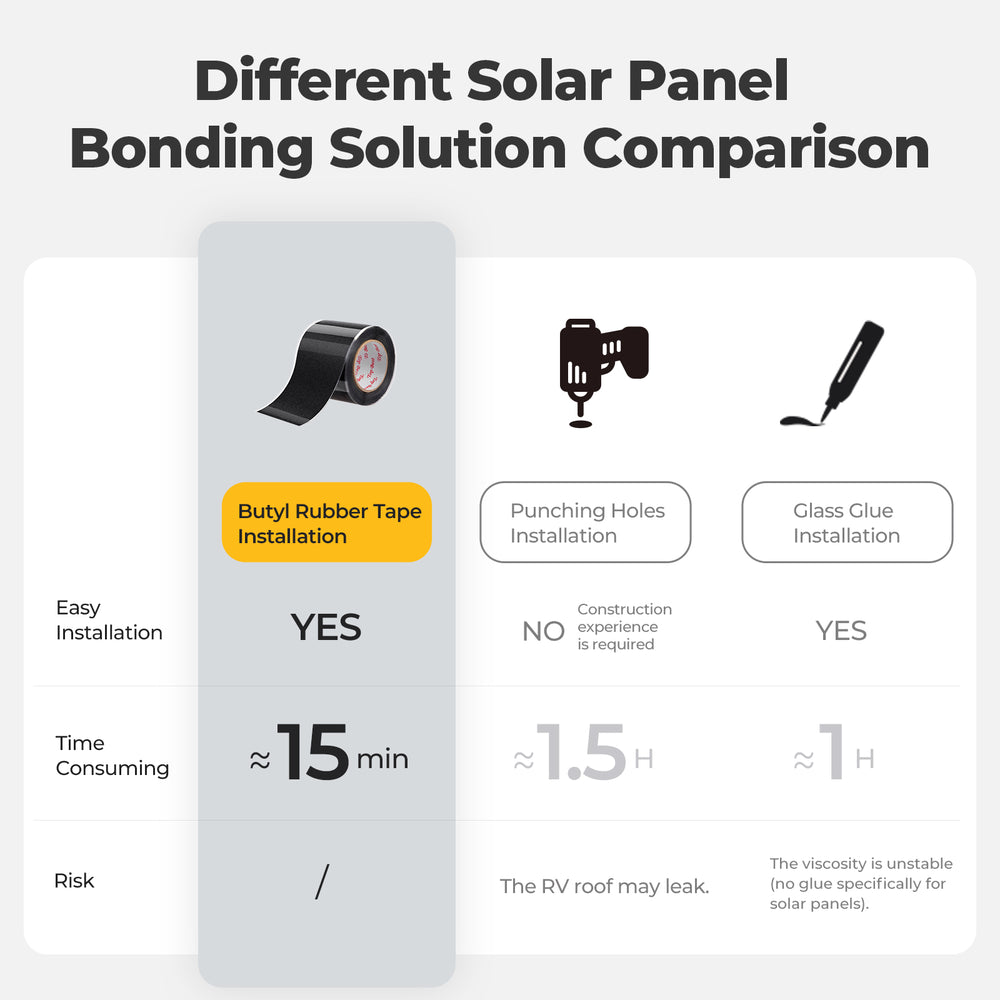 Different Solar Panel Bonding Solution Comparison

| | Butyl Rubber Tape Installation | Punching Holes Installation | Glass Glue Installation |
|---|---|---|---|
| Easy Installation | YES | NO Construction experience is required | YES |
| Time Consuming | ≈15 min | ≈1.5 H | ≈1 H |
| Risk | / | The RV roof may leak. | The viscosity is unstable (no glue specifically for solar panels). |